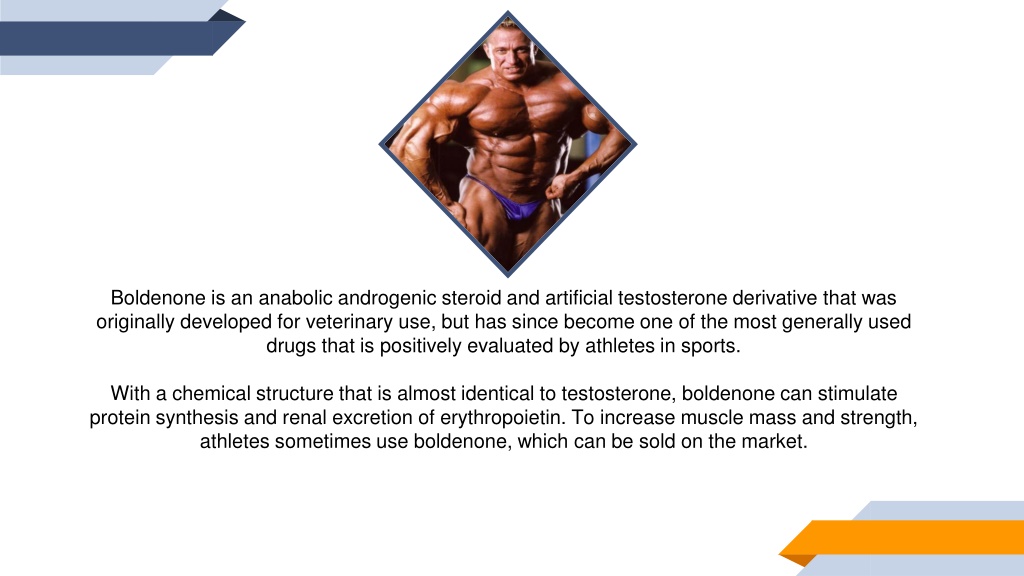 Boldenone is an anabolic androgenic steroid and artificial testosterone derivative that was originally developed for veterinary use, but has since become one of the most generally used drugs that is positively evaluated by athletes in sports.

With a chemical structure that is almost identical to testosterone, boldenone can stimulate protein synthesis and renal excretion of erythropoietin. To increase muscle mass and strength, athletes sometimes use boldenone, which can be sold on the market.